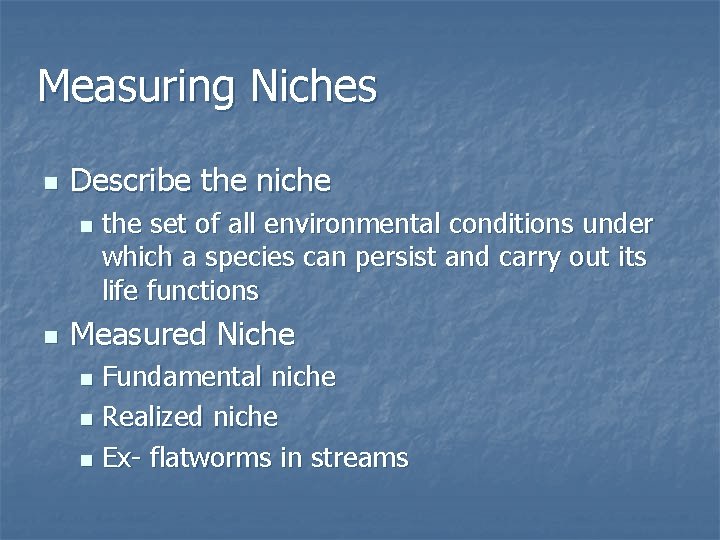 Measuring Niches

- Describe the niche
  - the set of all environmental conditions under which a species can persist and carry out its life functions
- Measured Niche
  - Fundamental niche
  - Realized niche
  - Ex- flatworms in streams